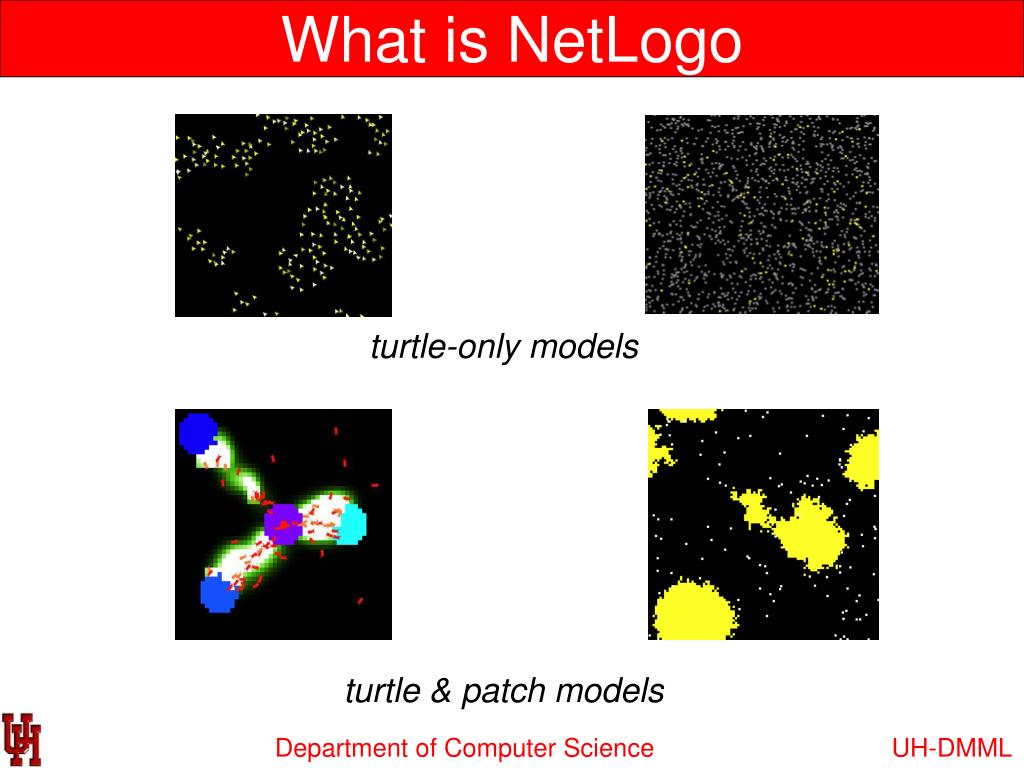 What is NetLogo

turtle-only models

turtle & patch models

UH

Department of Computer Science

UH-DMML